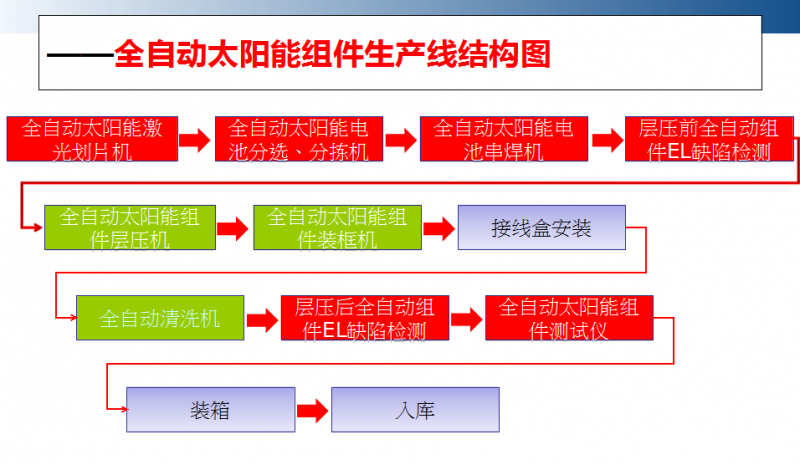 ——全自动太阳能组件生产线结构图

全自动太阳能激光划片机

全自动太阳能电池分选、分拣机

全自动太阳能电池串焊机

层压前全自动组件EL缺陷检测

全自动太阳能组件层压机

全自动太阳能组件装框机

接线盒安装

全自动清洗机

层压后全自动组件EL缺陷检测

全自动太阳能组件测试仪

装箱

入库